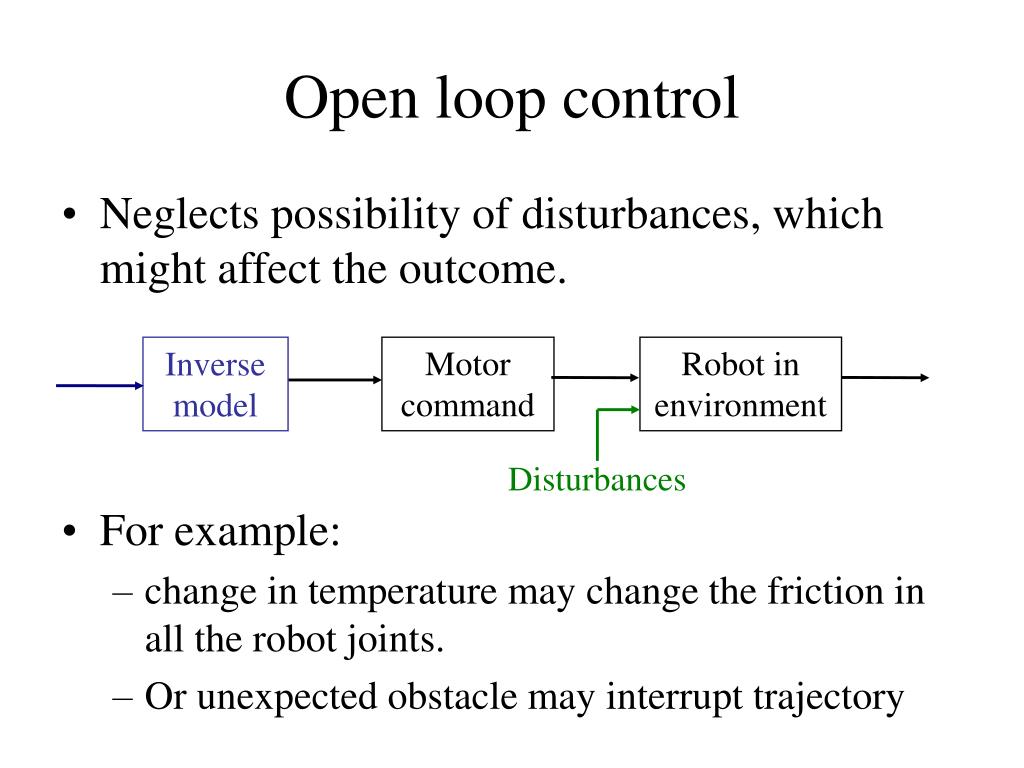 Open loop control

• Neglects possibility of disturbances, which might affect the outcome.

Inverse model

Motor command

Robot in environment

Disturbances

• For example:
– change in temperature may change the friction in all the robot joints.
– Or unexpected obstacle may interrupt trajectory